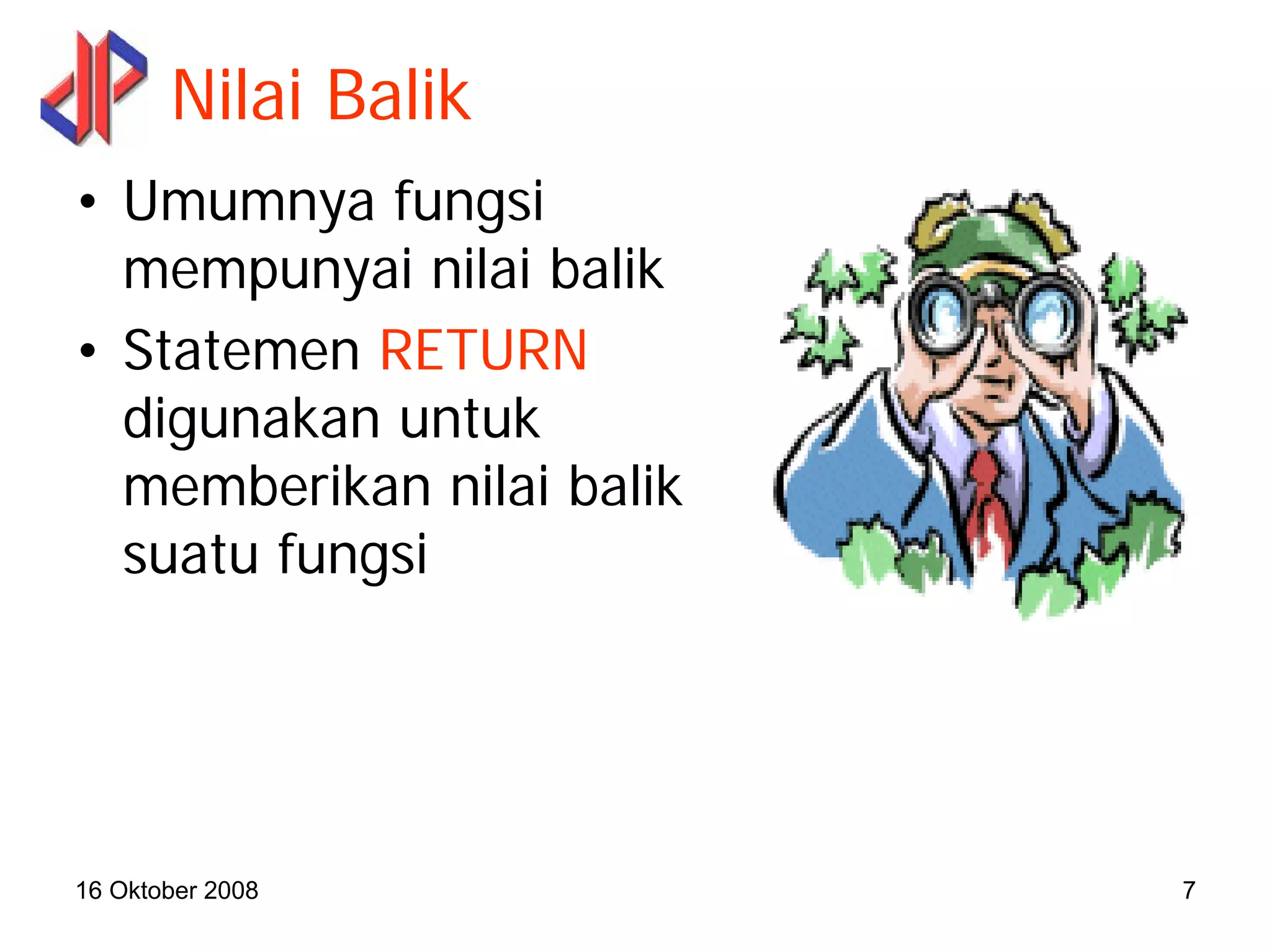 Nilai Balik

• Umumnya fungsi mempunyai nilai balik
• Statemen RETURN digunakan untuk memberikan nilai balik suatu fungsi

16 Oktober 2008

7